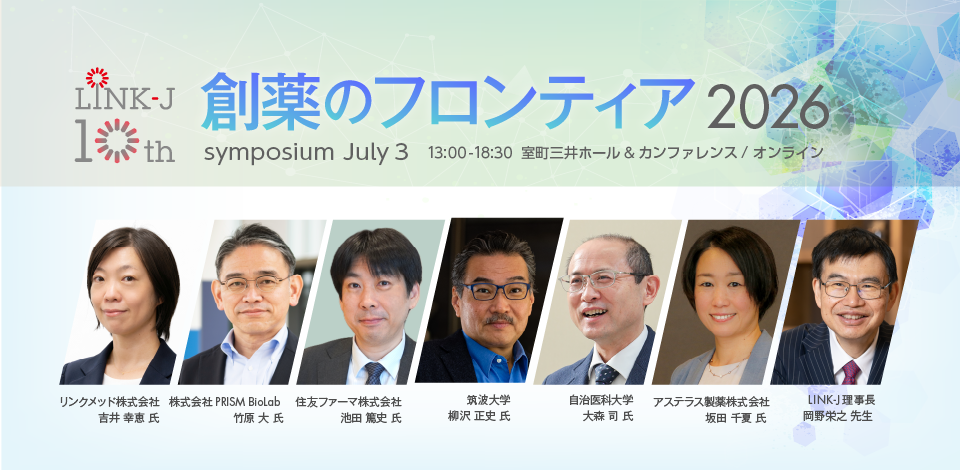 LINK-J 10th

創薬のフロンティア 2026

symposium July 3 13:00-18:30 室町三井ホール & カンファレンス / オンライン

リンクメッド株式会社
吉井 幸恵 氏

株式会社 PRISM BioLab
竹原 大 氏

住友ファーマ株式会社
池田 篤史 氏

筑波大学
柳沢 正史 氏

自治医科大学
大森 司 氏

アステラス製薬株式会社
坂田 千夏 氏

LINK-J 理事長
岡野栄之 先生